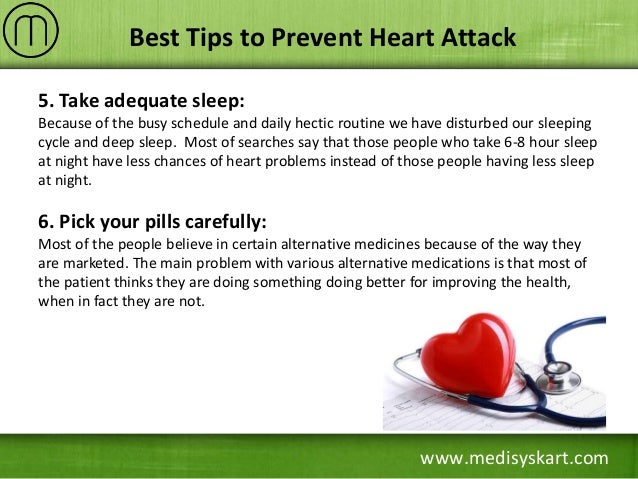 Best Tips to Prevent Heart Attack

5. Take adequate sleep:
Because of the busy schedule and daily hectic routine we have disturbed our sleeping cycle and deep sleep. Most of searches say that those people who take 6-8 hour sleep at night have less chances of heart problems instead of those people having less sleep at night.

6. Pick your pills carefully:
Most of the people believe in certain alternative medicines because of the way they are marketed. The main problem with various alternative medications is that most of the patient thinks they are doing something doing better for improving the health, when in fact they are not.

www.medisyskart.com